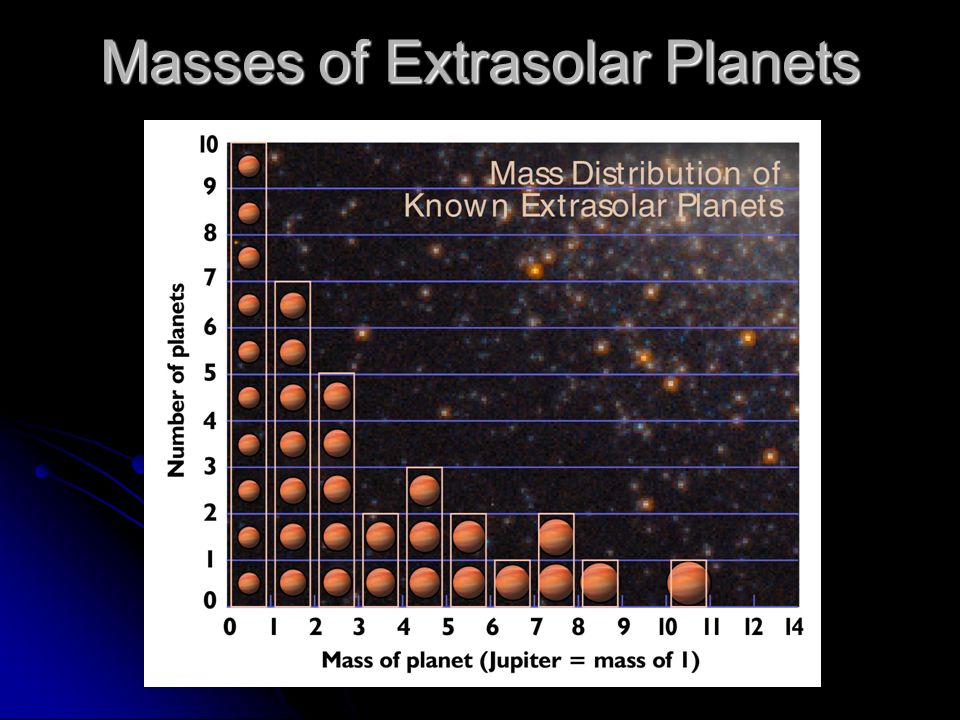 Masses of Extrasolar Planets

Mass Distribution of Known Extrasolar Planets

Number of planets

10
9
8
7
6
5
4
3
2
1
0

0 1 2 3 4 5 6 7 8 9 10 11 12 14

Mass of planet (Jupiter = mass of 1)